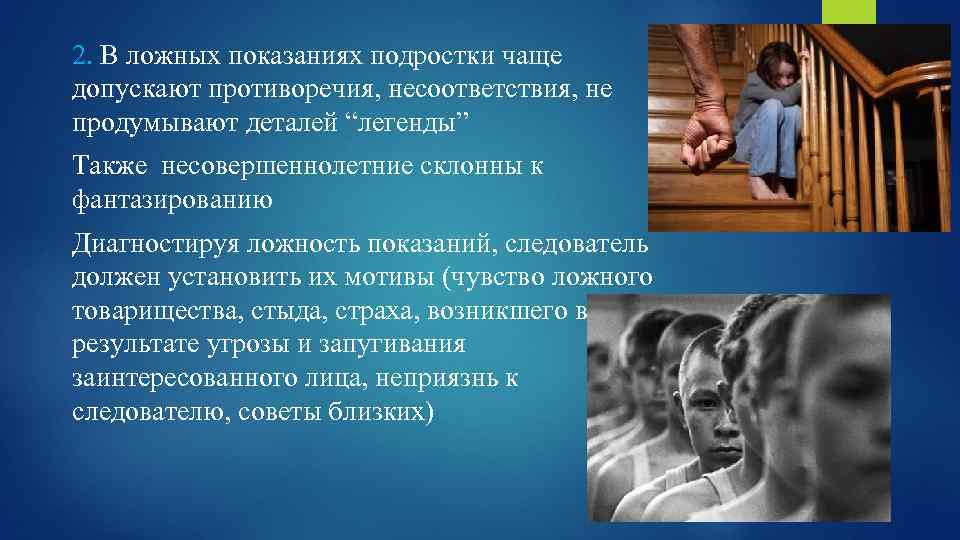 2. В ложных показаниях подростки чаще допускают противоречия, несоответствия, не продумывают деталей “легенды”

Также несовершеннолетние склонны к фантазированию

Диагностируя ложность показаний, следователь должен установить их мотивы (чувство ложного товарищества, стыда, страха, возникшего в результате угрозы и запугивания заинтересованного лица, неприязнь к следователю, советы близких)